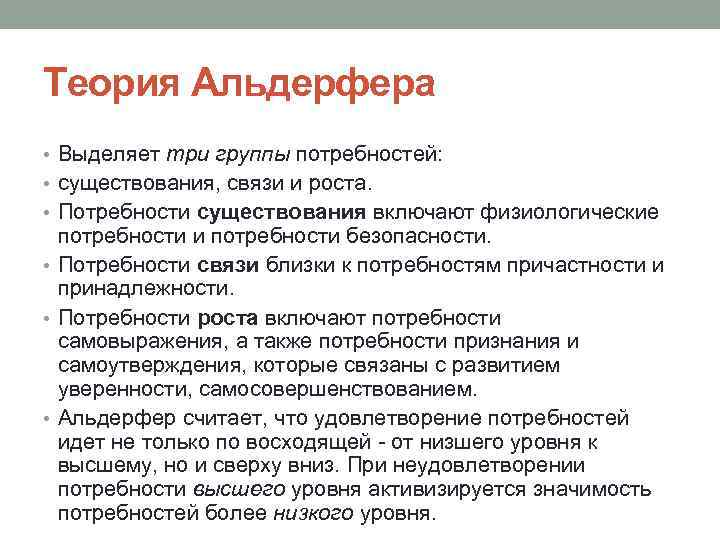 Теория Альдерфера

• Выделяет три группы потребностей:
• существования, связи и роста.
• Потребности существования включают физиологические потребности и потребности безопасности.
• Потребности связи близки к потребностям причастности и принадлежности.
• Потребности роста включают потребности самовыражения, а также потребности признания и самоутверждения, которые связаны с развитием уверенности, самосовершенствованием.
• Альдерфер считает, что удовлетворение потребностей идет не только по восходящей - от низшего уровня к высшему, но и сверху вниз. При неудовлетворении потребности высшего уровня активизируется значимость потребностей более низкого уровня.